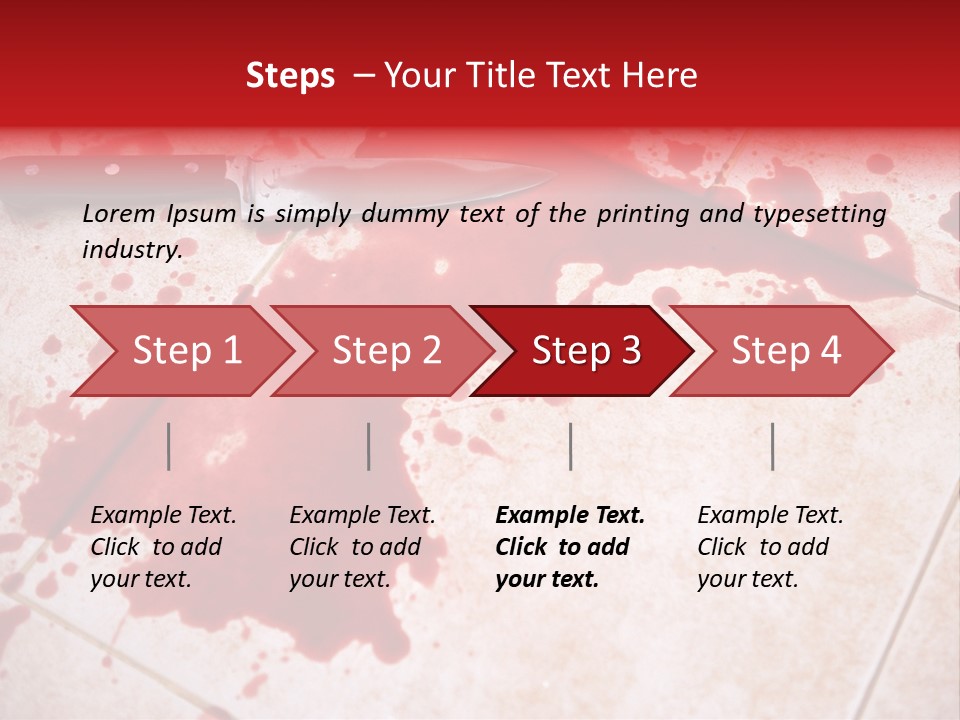 Steps – Your Title Text Here

Lorem Ipsum is simply dummy text of the printing and typesetting industry.

Step 1

Step 2

Step 3

Step 4

Example Text. Click to add your text.

Example Text. Click to add your text.

Example Text. Click to add your text.

Example Text. Click to add your text.